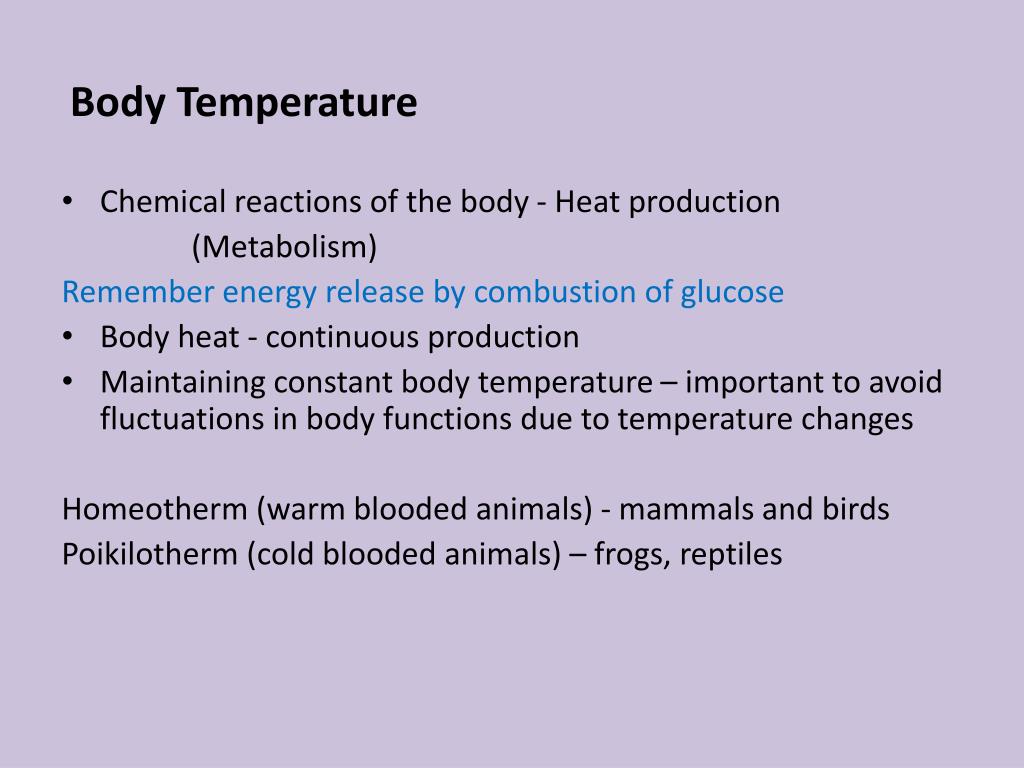 Body Temperature

• Chemical reactions of the body - Heat production
(Metabolism)
Remember energy release by combustion of glucose
• Body heat - continuous production
• Maintaining constant body temperature – important to avoid fluctuations in body functions due to temperature changes

Homeotherm (warm blooded animals) - mammals and birds
Poikilotherm (cold blooded animals) – frogs, reptiles